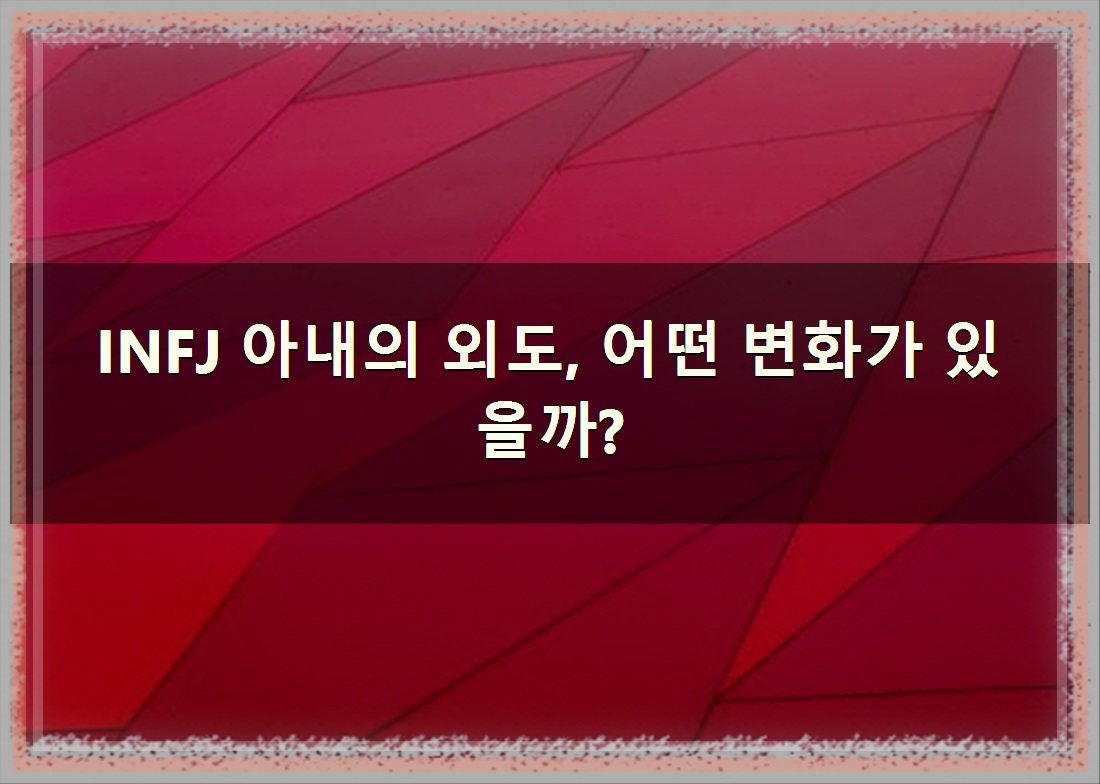 INFJ 아내의 외도, 어떤 변화가 있을까?